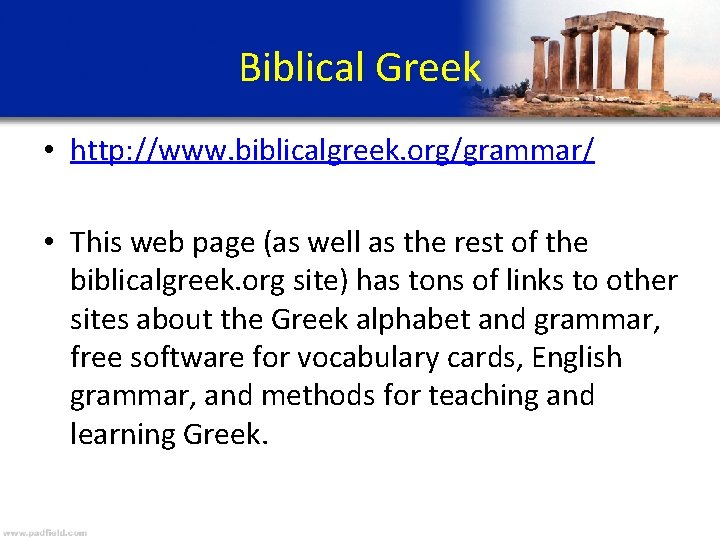 Biblical Greek

• http://www.biblicalgreek.org/grammar/

• This web page (as well as the rest of the biblicalgreek.org site) has tons of links to other sites about the Greek alphabet and grammar, free software for vocabulary cards, English grammar, and methods for teaching and learning Greek.

www.padfield.com